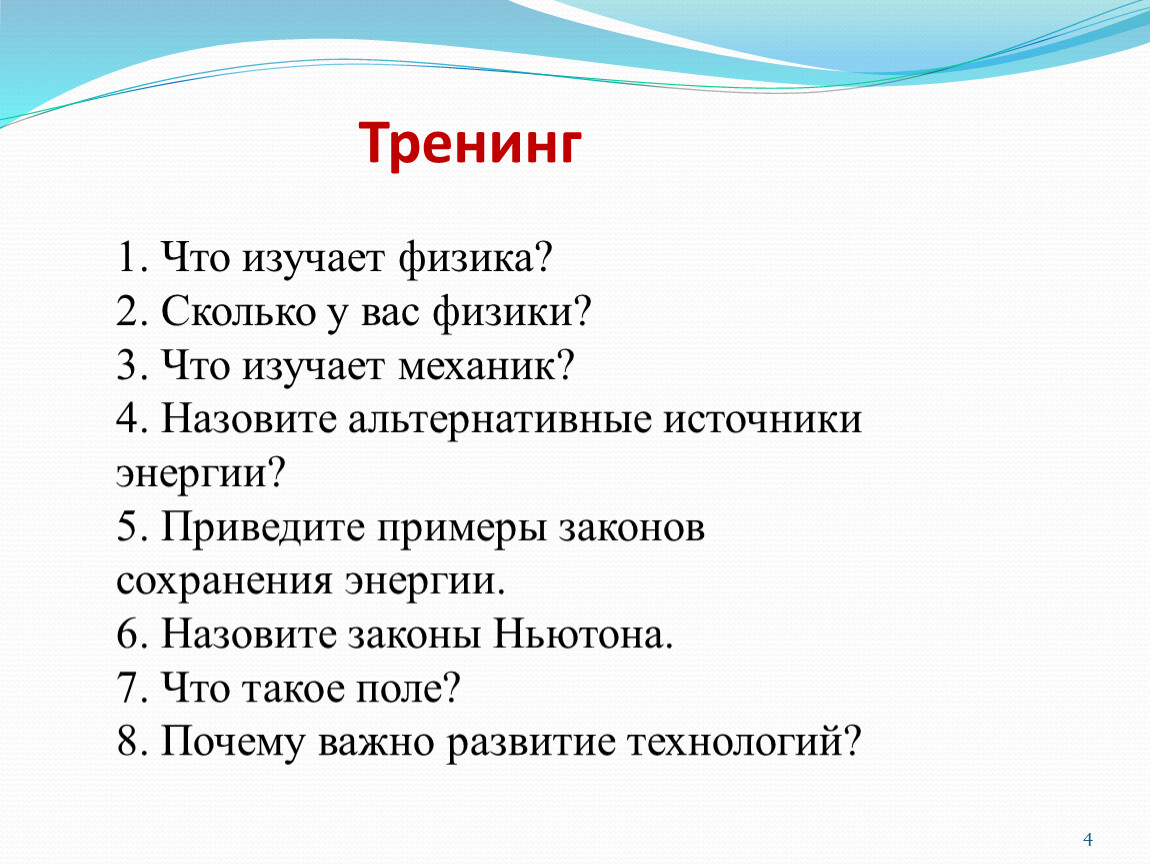 Тренинг

1. Что изучает физика?
2. Сколько у вас физики?
3. Что изучает механик?
4. Назовите альтернативные источники энергии?
5. Приведите примеры законов сохранения энергии.
6. Назовите законы Ньютона.
7. Что такое поле?
8. Почему важно развитие технологий?

4